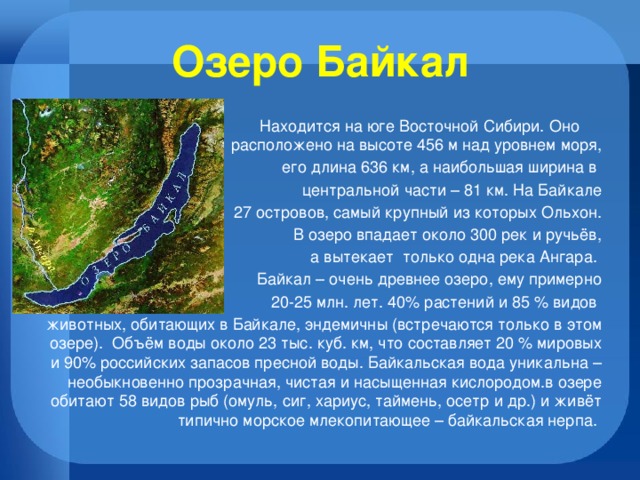 Озеро Байкал

ОЗЕРО БАЙКАЛ

р. Ангара

Находится на юге Восточной Сибири. Оно расположено на высоте 456 м над уровнем моря, его длина 636 км, а наибольшая ширина в центральной части – 81 км. На Байкале 27 островов, самый крупный из которых Ольхон. В озеро впадает около 300 рек и ручьёв, а вытекает только одна река Ангара. Байкал – очень древнее озеро, ему примерно 20-25 млн. лет. 40% растений и 85 % видов животных, обитающих в Байкале, эндемичны (встречаются только в этом озере). Объём воды около 23 тыс. куб. км, что составляет 20 % мировых и 90% российских запасов пресной воды. Байкальская вода уникальна – необыкновенно прозрачная, чистая и насыщенная кислородом.в озере обитают 58 видов рыб (омуль, сиг, хариус, таймень, осетр и др.) и живёт типично морское млекопитающее – байкальская нерпа.